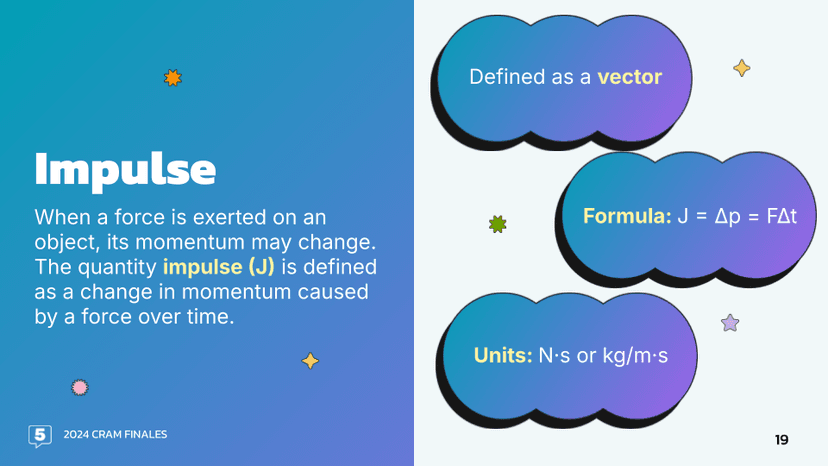 Impulse

When a force is exerted on an object, its momentum may change. The quantity impulse (J) is defined as a change in momentum caused by a force over time.

Defined as a vector

Formula: $J = \Delta p = F\Delta t$

Units: N·s or kg/m·s

5 2024 CRAM FINALES

19